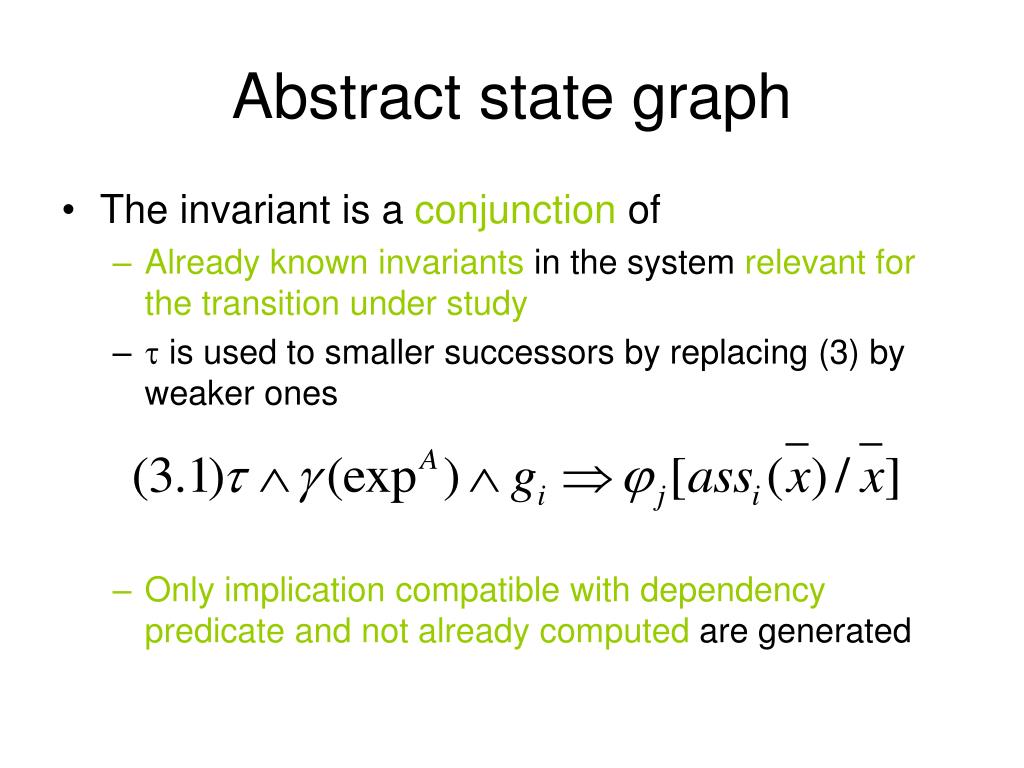 Abstract state graph

• The invariant is a conjunction of
– Already known invariants in the system relevant for the transition under study
– $\tau$ is used to smaller successors by replacing (3) by weaker ones

$(3.1)\tau \wedge \gamma(\exp^{A}) \wedge g_i \Rightarrow \varphi_j[ass_i(\overline{x})/\overline{x}]$

– Only implication compatible with dependency predicate and not already computed are generated